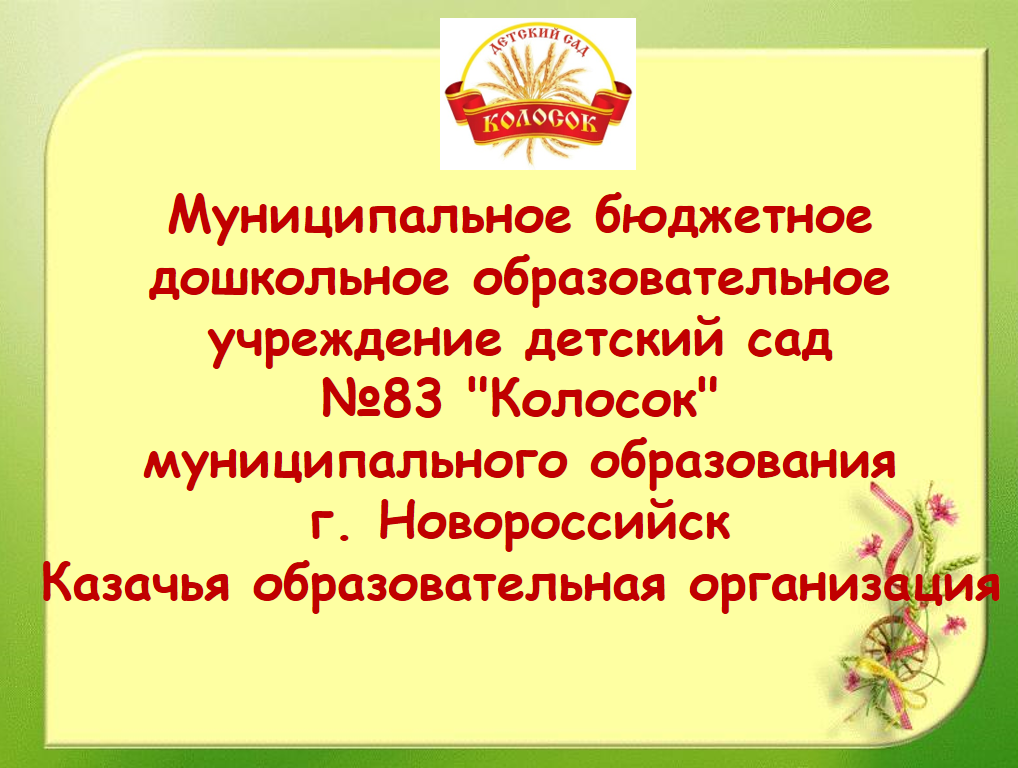 ДЕТСКИЙ САД
КОЛОСОК

Муниципальное бюджетное дошкольное образовательное учреждение детский сад №83 "Колосок" муниципального образования г. Новороссийск
Казачья образовательная организация